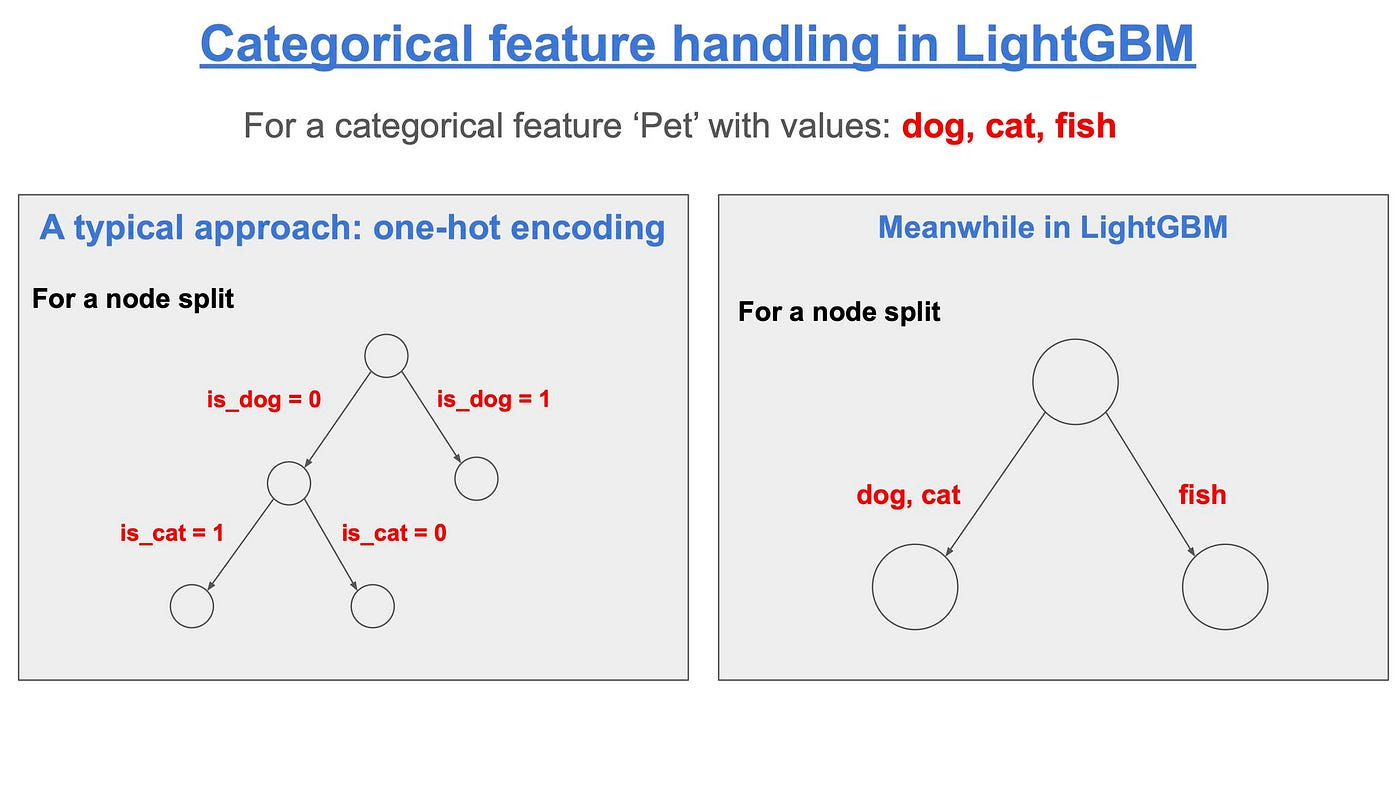 Categorical feature handling in LightGBM

For a categorical feature ‘Pet’ with values: dog, cat, fish

A typical approach: one-hot encoding

For a node split

is_dog = 0

is_dog = 1

is_cat = 1

is_cat = 0

Meanwhile in LightGBM

For a node split

dog, cat

fish